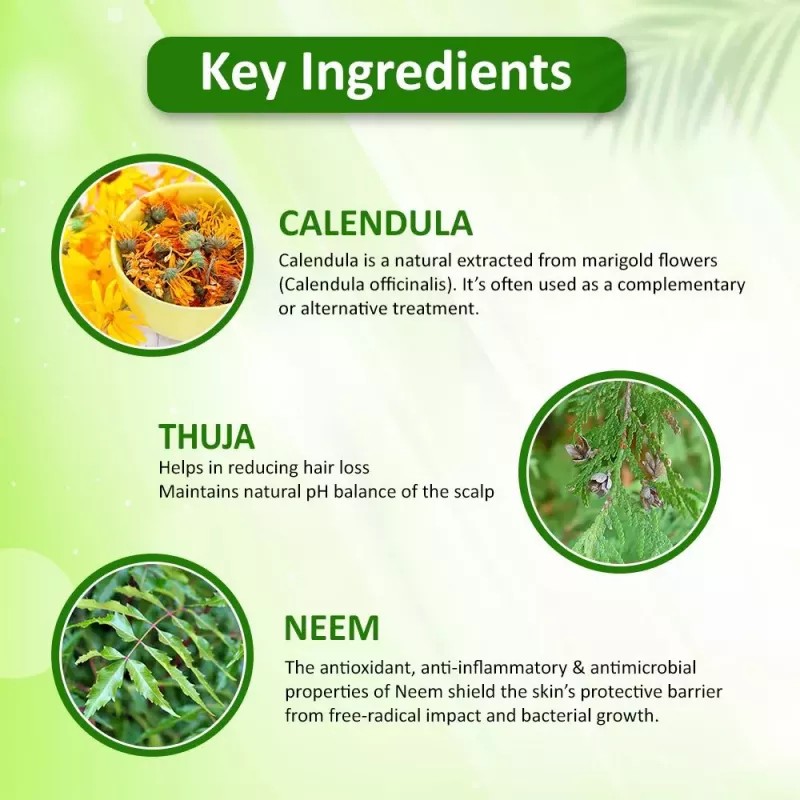 Key Ingredients

CALENDULA
Calendula is a natural extracted from marigold flowers (Calendula officinalis). It's often used as a complementary or alternative treatment.

THUJA
Helps in reducing hair loss
Maintains natural pH balance of the scalp

NEEM
The antioxidant, anti-inflammatory & antimicrobial properties of Neem shield the skin's protective barrier from free-radical impact and bacterial growth.